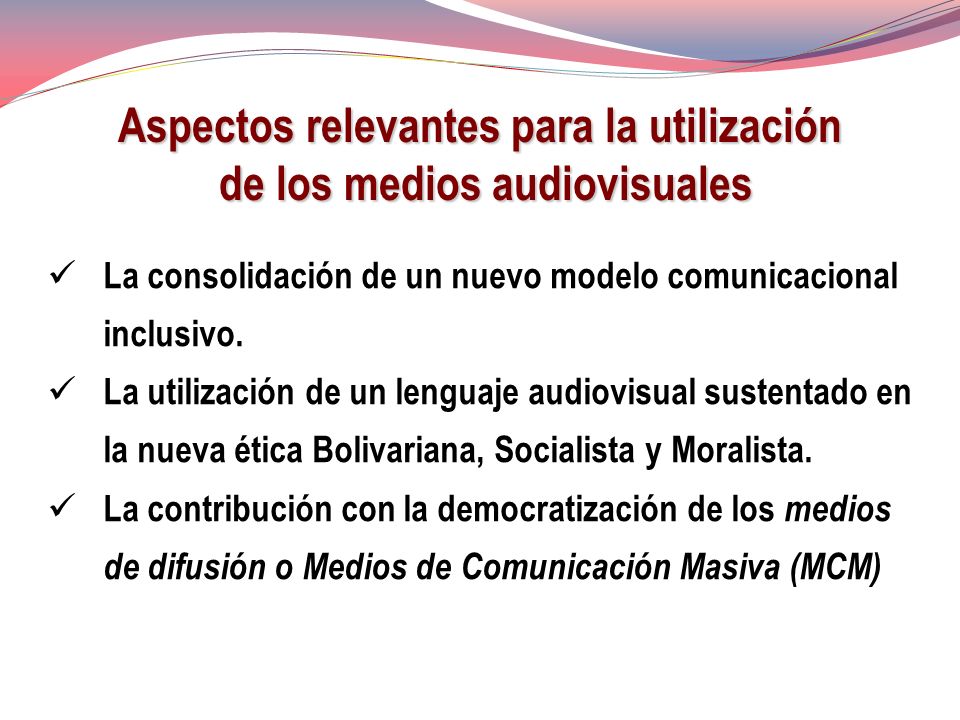 Aspectos relevantes para la utilización de los medios audiovisuales

✓ La consolidación de un nuevo modelo comunicacional inclusivo.
✓ La utilización de un lenguaje audiovisual sustentado en la nueva ética Bolivariana, Socialista y Moralista.
✓ La contribución con la democratización de los medios de difusión o Medios de Comunicación Masiva (MCM)